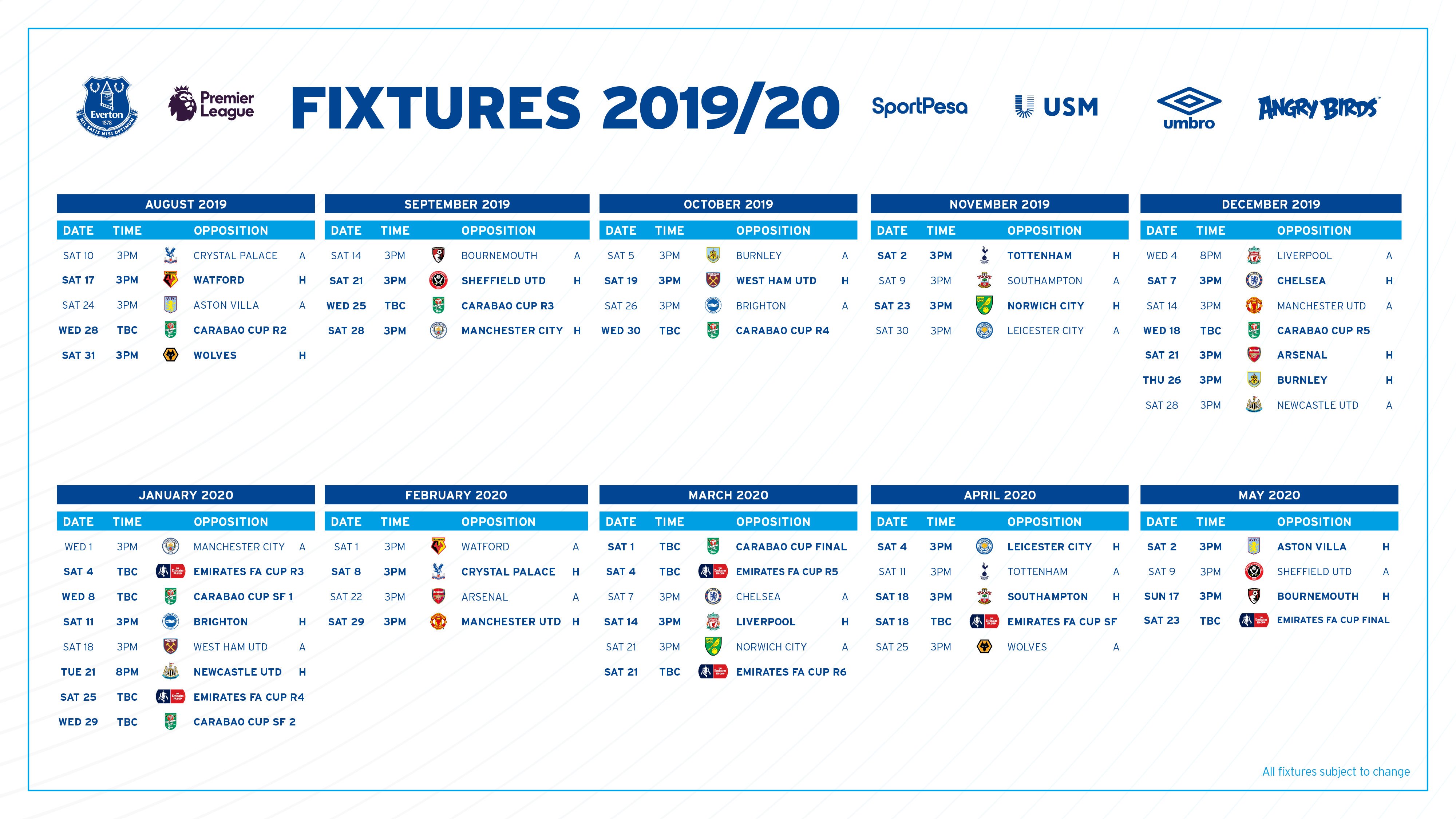 Everton 1878 NIL SATIS NISI OPTIMUM

Premier League

FIXTURES 2019/20

SportPesa USM umbro ANGRY BIRDS

AUGUST 2019

| DATE | TIME | OPPOSITION | |
|---|---|---|---|
| SAT 10 | 3PM | CRYSTAL PALACE | A |
| SAT 17 | 3PM | WATFORD | H |
| SAT 24 | 3PM | ASTON VILLA | A |
| WED 28 | TBC | CARABAO CUP R2 | |
| SAT 31 | 3PM | WOLVES | H |

SEPTEMBER 2019

| DATE | TIME | OPPOSITION | |
|---|---|---|---|
| SAT 14 | 3PM | BOURNEMOUTH | A |
| SAT 21 | 3PM | SHEFFIELD UTD | H |
| WED 25 | TBC | CARABAO CUP R3 | |
| SAT 28 | 3PM | MANCHESTER CITY | H |

OCTOBER 2019

| DATE | TIME | OPPOSITION | |
|---|---|---|---|
| SAT 5 | 3PM | BURNLEY | A |
| SAT 19 | 3PM | WEST HAM UTD | H |
| SAT 26 | 3PM | BRIGHTON | A |
| WED 30 | TBC | CARABAO CUP R4 | |

NOVEMBER 2019

| DATE | TIME | OPPOSITION | |
|---|---|---|---|
| SAT 2 | 3PM | TOTTENHAM | H |
| SAT 9 | 3PM | SOUTHAMPTON | A |
| SAT 23 | 3PM | NORWICH CITY | H |
| SAT 30 | 3PM | LEICESTER CITY | A |

DECEMBER 2019

| DATE | TIME | OPPOSITION | |
|---|---|---|---|
| WED 4 | 8PM | LIVERPOOL | A |
| SAT 7 | 3PM | CHELSEA | H |
| SAT 14 | 3PM | MANCHESTER UTD | A |
| WED 18 | TBC | CARABAO CUP R5 | |
| SAT 21 | 3PM | ARSENAL | H |
| THU 26 | 3PM | BURNLEY | H |
| SAT 28 | 3PM | NEWCASTLE UTD | A |

JANUARY 2020

| DATE | TIME | OPPOSITION | |
|---|---|---|---|
| WED 1 | 3PM | MANCHESTER CITY | A |
| SAT 4 | TBC | EMIRATES FA CUP R3 | |
| WED 8 | TBC | CARABAO CUP SF 1 | |
| SAT 11 | 3PM | BRIGHTON | H |
| SAT 18 | 3PM | WEST HAM UTD | A |
| TUE 21 | 8PM | NEWCASTLE UTD | H |
| SAT 25 | TBC | EMIRATES FA CUP R4 | |
| WED 29 | TBC | CARABAO CUP SF 2 | |

FEBRUARY 2020

| DATE | TIME | OPPOSITION | |
|---|---|---|---|
| SAT 1 | 3PM | WATFORD | A |
| SAT 8 | 3PM | CRYSTAL PALACE | H |
| SAT 22 | 3PM | ARSENAL | A |
| SAT 29 | 3PM | MANCHESTER UTD | H |

MARCH 2020

| DATE | TIME | OPPOSITION | |
|---|---|---|---|
| SAT 1 | TBC | CARABAO CUP FINAL | |
| SAT 4 | TBC | EMIRATES FA CUP R5 | |
| SAT 7 | 3PM | CHELSEA | A |
| SAT 14 | 3PM | LIVERPOOL | H |
| SAT 21 | 3PM | NORWICH CITY | A |
| SAT 21 | TBC | EMIRATES FA CUP R6 | |

APRIL 2020

| DATE | TIME | OPPOSITION | |
|---|---|---|---|
| SAT 4 | 3PM | LEICESTER CITY | H |
| SAT 11 | 3PM | TOTTENHAM | A |
| SAT 18 | 3PM | SOUTHAMPTON | H |
| SAT 18 | TBC | EMIRATES FA CUP SF | |
| SAT 25 | 3PM | WOLVES | A |

MAY 2020

| DATE | TIME | OPPOSITION | |
|---|---|---|---|
| SAT 2 | 3PM | ASTON VILLA | H |
| SAT 9 | 3PM | SHEFFIELD UTD | A |
| SUN 17 | 3PM | BOURNEMOUTH | H |
| SAT 23 | TBC | EMIRATES FA CUP FINAL | |

All fixtures subject to change